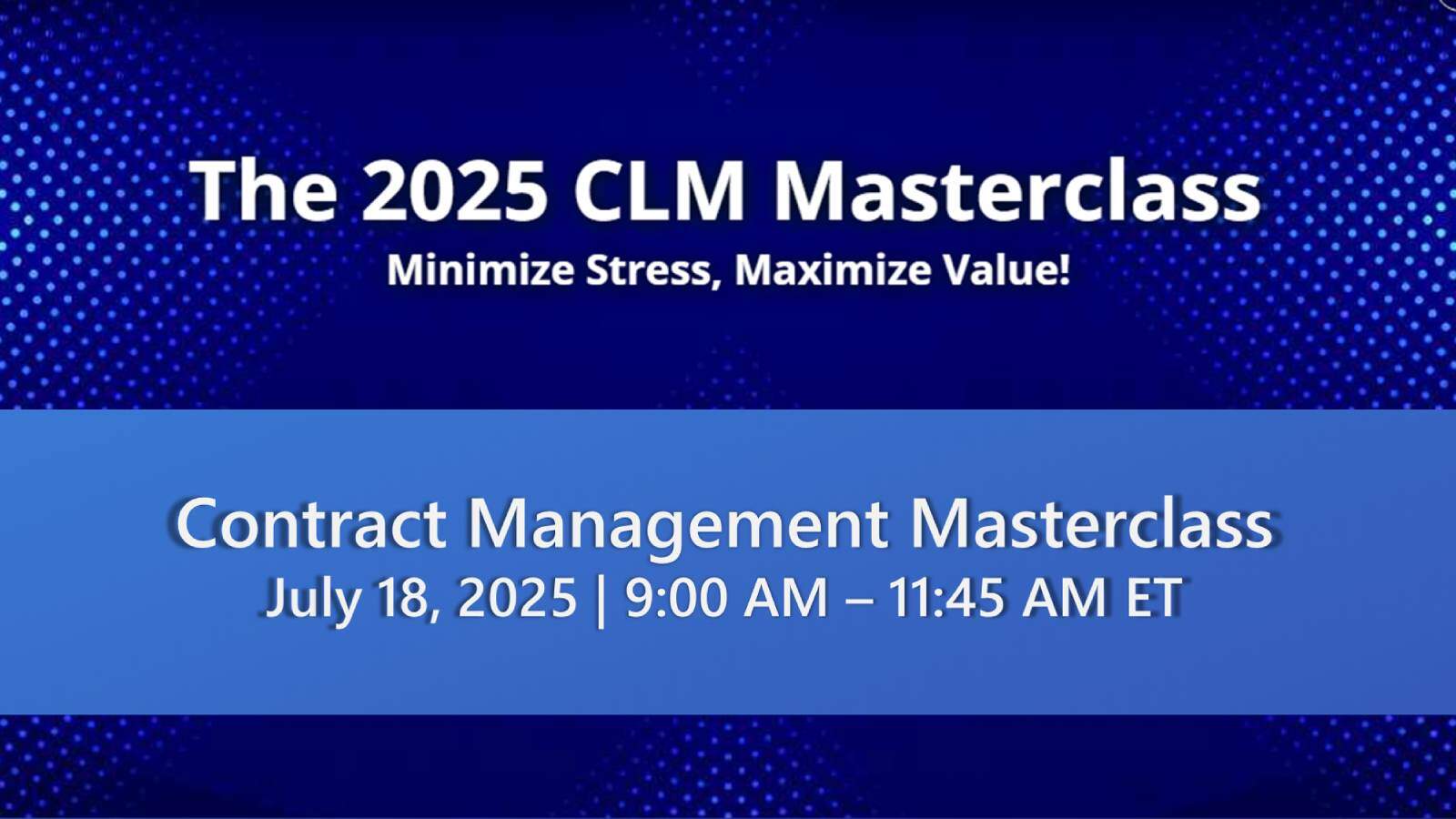 The 2025 CLM Masterclass
Minimize Stress, Maximize Value!

Contract Management Masterclass
July 18, 2025 | 9:00 AM – 11:45 AM ET